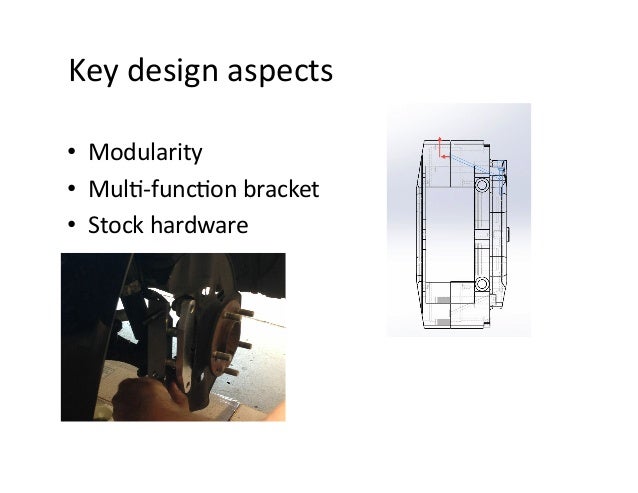 Key design aspects

• Modularity
• Multi-function bracket
• Stock hardware